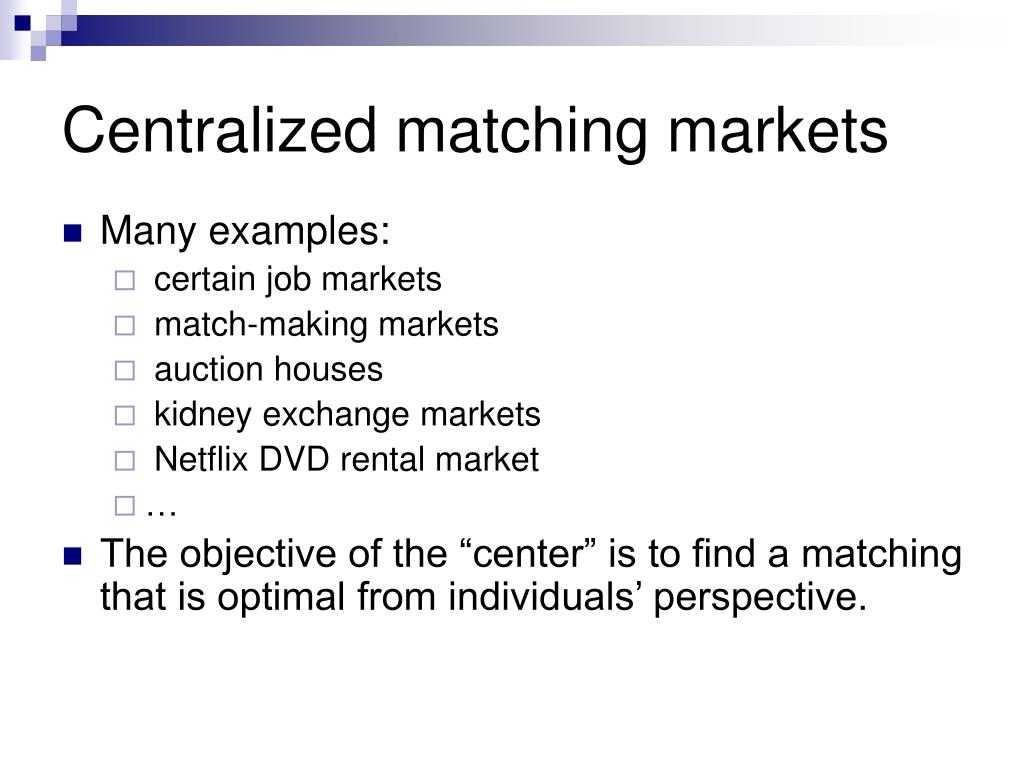 Centralized matching markets

Many examples:
certain job markets
match-making markets
auction houses
kidney exchange markets
Netflix DVD rental market
…

The objective of the “center” is to find a matching that is optimal from individuals’ perspective.